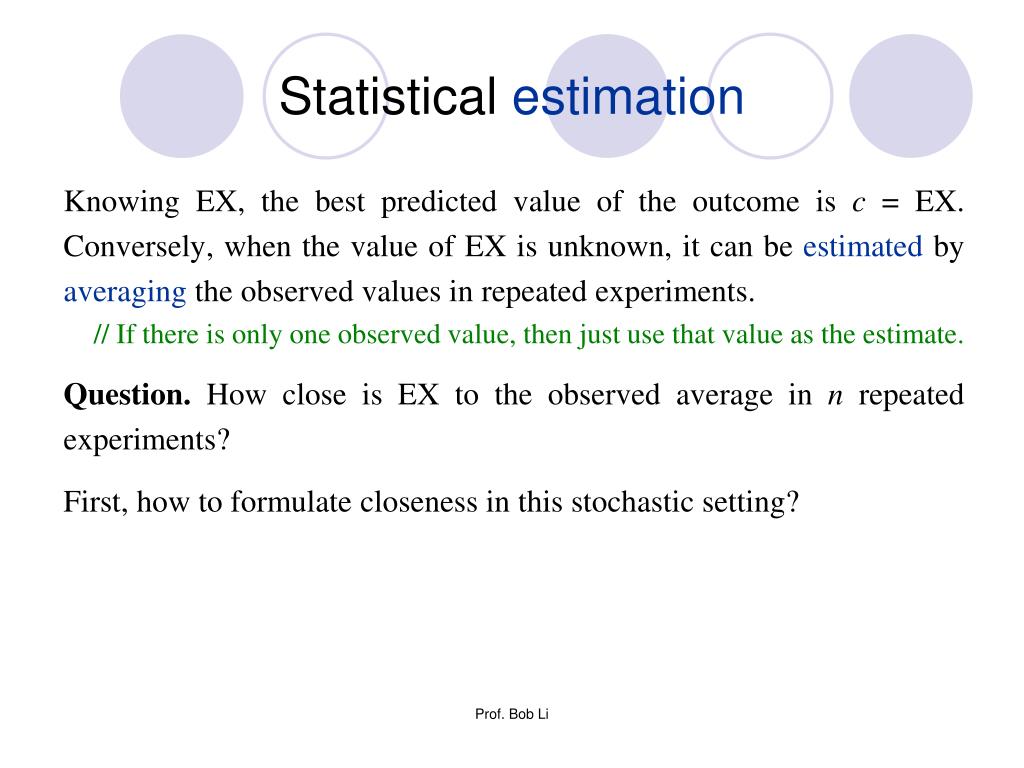 Statistical estimation

Knowing EX, the best predicted value of the outcome is $c$ = EX. Conversely, when the value of EX is unknown, it can be estimated by averaging the observed values in repeated experiments.

// If there is only one observed value, then just use that value as the estimate.

**Question.** How close is EX to the observed average in $n$ repeated experiments?

First, how to formulate closeness in this stochastic setting?

Prof. Bob Li